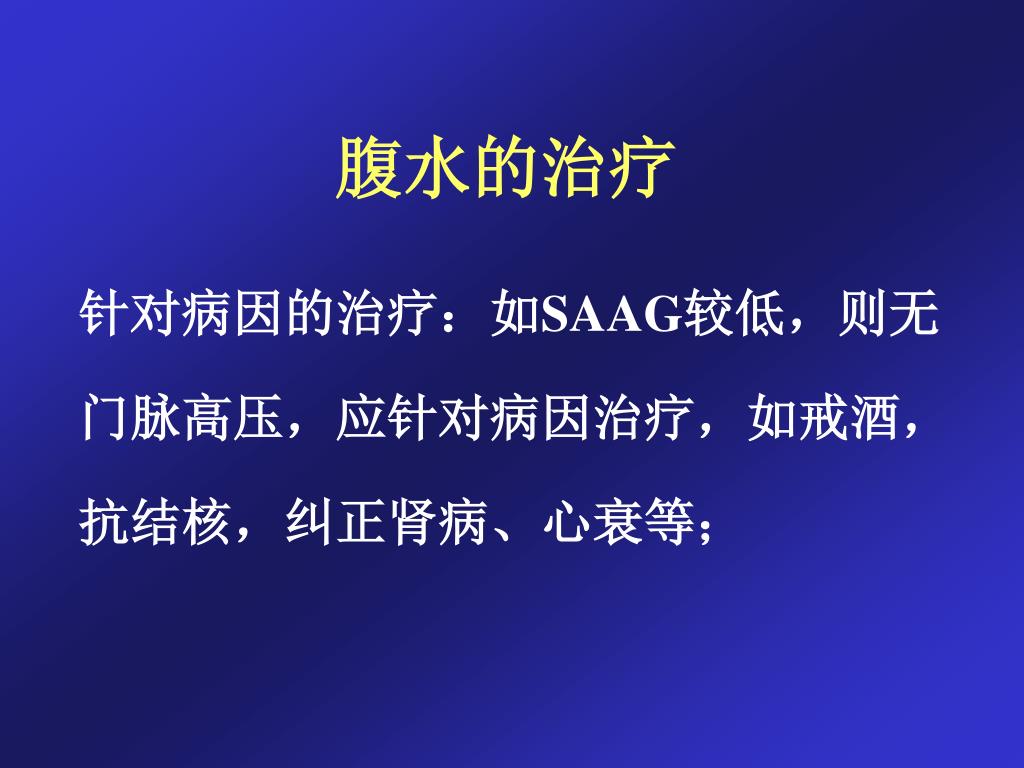 腹水的治疗

针对病因的治疗：如SAAG较低，则无门脉高压，应针对病因治疗，如戒酒，抗结核，纠正肾病、心衰等；